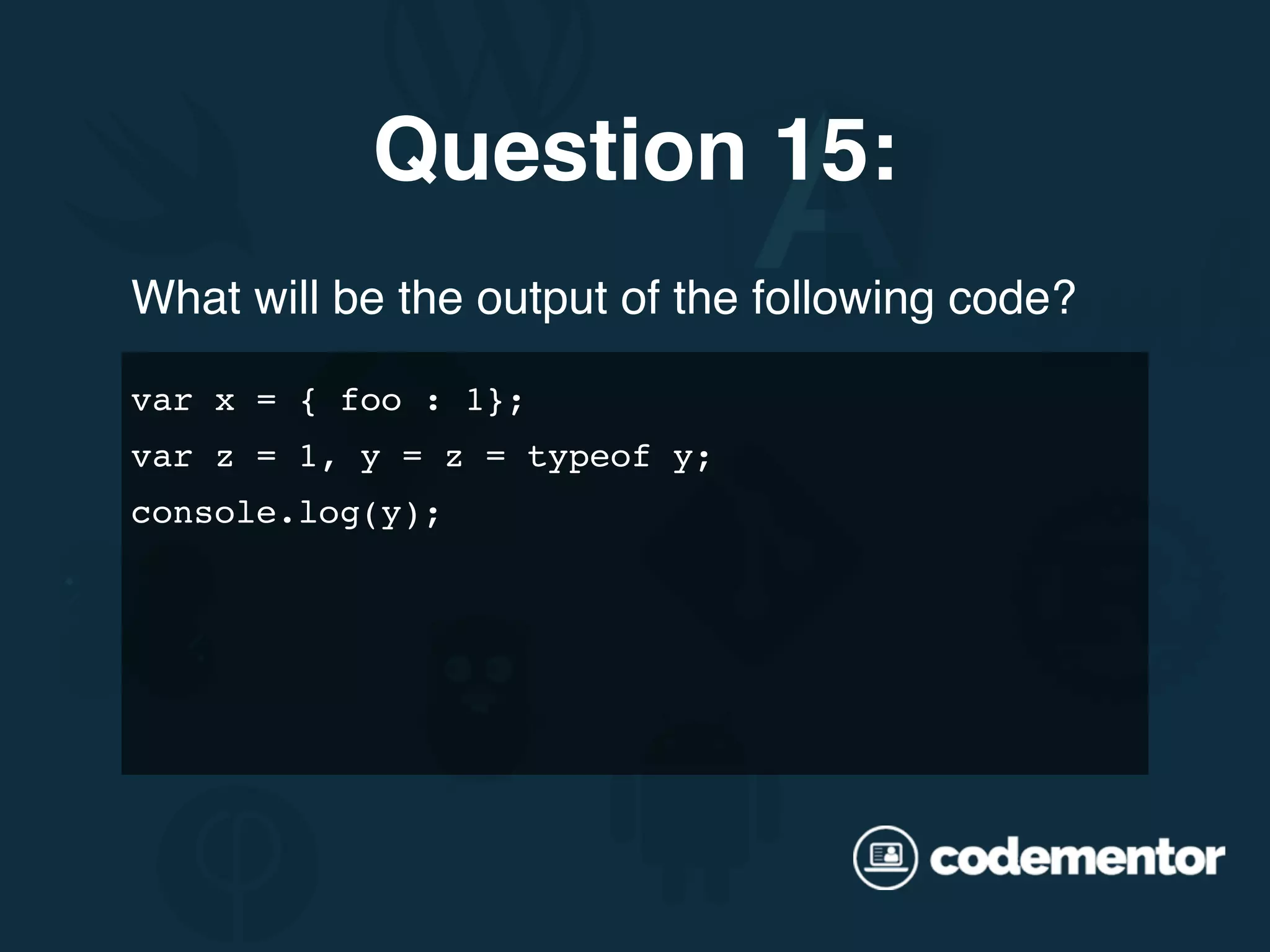 Question 15:

What will be the output of the following code?

var x = { foo : 1};
var z = 1, y = z = typeof y;
console.log(y);

codementor